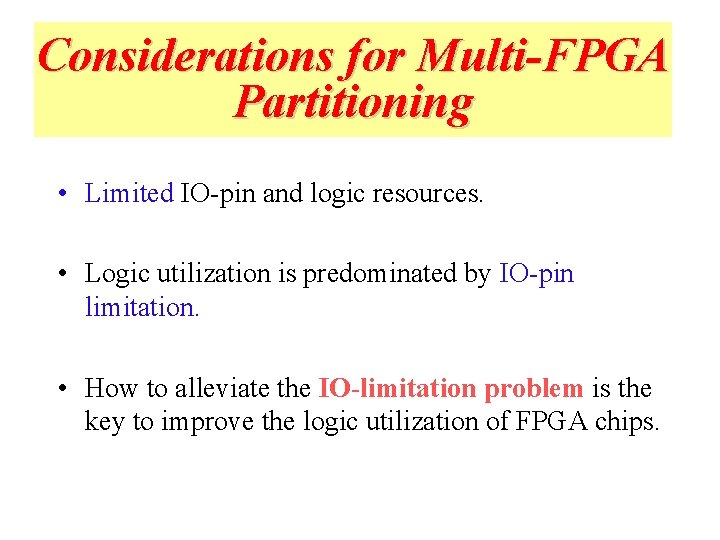 Considerations for Multi-FPGA Partitioning

• Limited IO-pin and logic resources.

• Logic utilization is predominated by IO-pin limitation.

• How to alleviate the IO-limitation problem is the key to improve the logic utilization of FPGA chips.